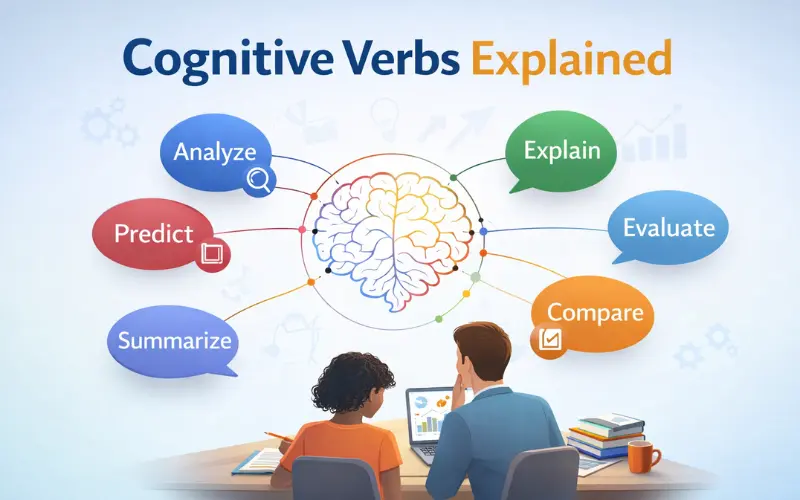 Cognitive Verbs Explained

Analyze

Predict

Summarize

Explain

Evaluate

Compare